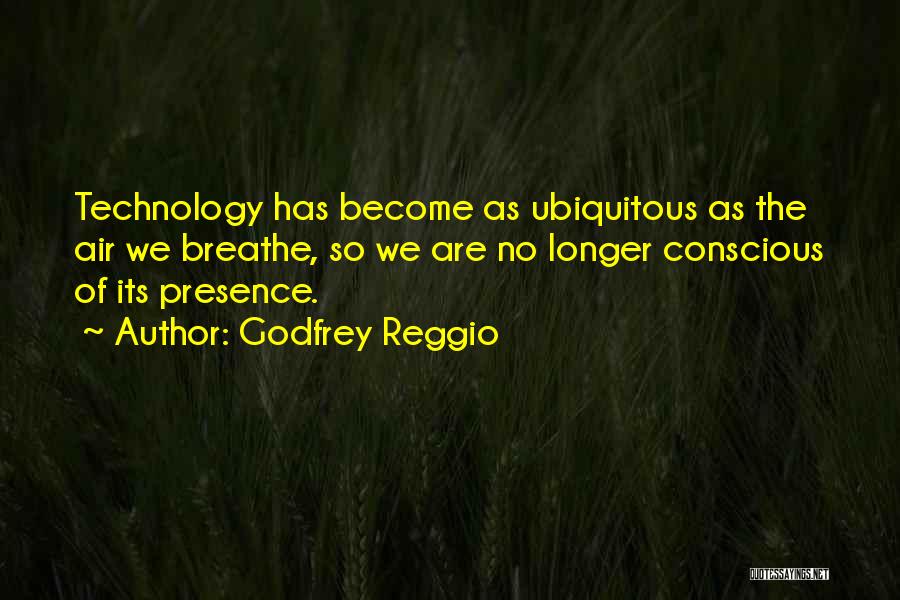 Technology has become as ubiquitous as the air we breathe, so we are no longer conscious of its presence.
~ Author: Godfrey Reggio

QUOTESSAYINGS.NET